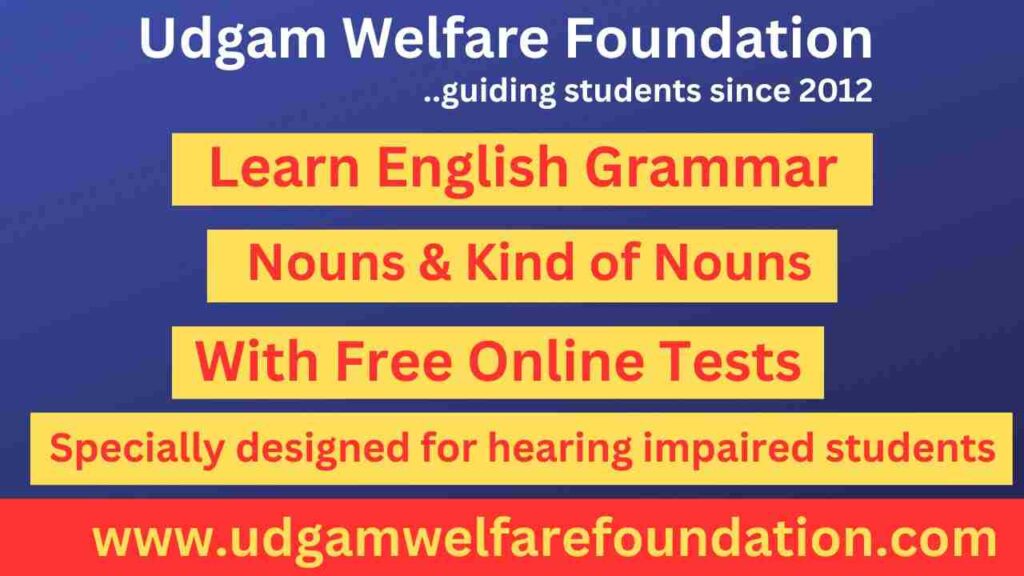 Udgam Welfare Foundation
..guiding students since 2012

Learn English Grammar

Nouns & Kind of Nouns

With Free Online Tests

Specially designed for hearing impaired students

www.udgamwelfarefoundation.com